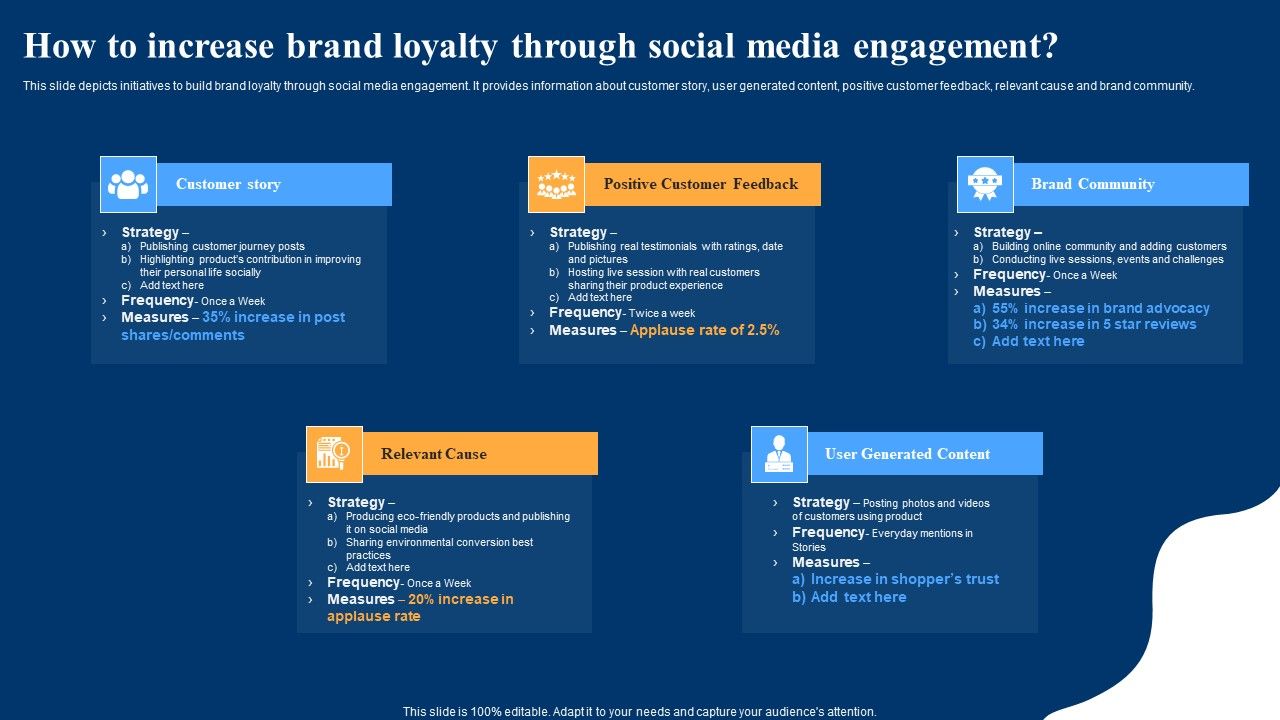 How to increase brand loyalty through social media engagement?

This slide depicts initiatives to build brand loyalty through social media engagement. It provides information about customer story, user generated content, positive customer feedback, relevant cause and brand community.

Customer story

› Strategy –
a) Publishing customer journey posts
b) Highlighting product's contribution in improving their personal life socially
c) Add text here
› Frequency- Once a Week
› Measures – 35% increase in post shares/comments

Positive Customer Feedback

› Strategy –
a) Publishing real testimonials with ratings, date and pictures
b) Hosting live session with real customers sharing their product experience
c) Add text here
› Frequency- Twice a week
› Measures – Applause rate of 2.5%

Brand Community

› Strategy –
a) Building online community and adding customers
b) Conducting live sessions, events and challenges
› Frequency- Once a Week
› Measures –
a) 55% increase in brand advocacy
b) 34% increase in 5 star reviews
c) Add text here

Relevant Cause

› Strategy –
a) Producing eco-friendly products and publishing it on social media
b) Sharing environmental conversion best practices
c) Add text here
› Frequency- Once a Week
› Measures – 20% increase in applause rate

User Generated Content

› Strategy – Posting photos and videos of customers using product
› Frequency- Everyday mentions in Stories
› Measures –
a) Increase in shopper's trust
b) Add text here

This slide is 100% editable. Adapt it to your needs and capture your audience's attention.